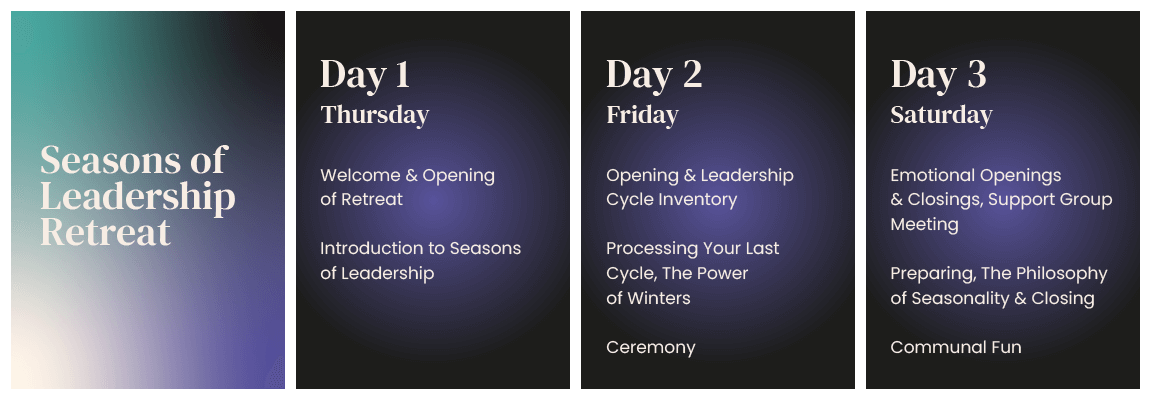 Seasons of Leadership Retreat

Day 1
Thursday

Welcome & Opening of Retreat

Introduction to Seasons of Leadership

Day 2
Friday

Opening & Leadership Cycle Inventory

Processing Your Last Cycle, The Power of Winters

Ceremony

Day 3
Saturday

Emotional Openings & Closings, Support Group Meeting

Preparing, The Philosophy of Seasonality & Closing

Communal Fun